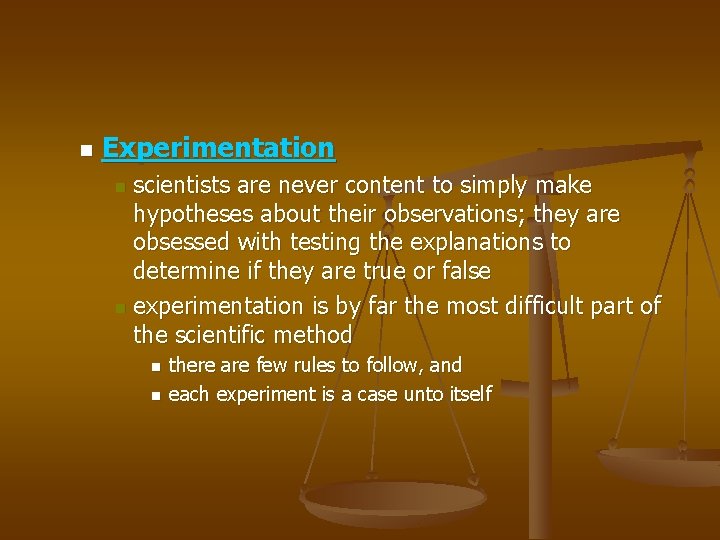 Experimentation

scientists are never content to simply make hypotheses about their observations; they are obsessed with testing the explanations to determine if they are true or false

experimentation is by far the most difficult part of the scientific method

there are few rules to follow, and

each experiment is a case unto itself